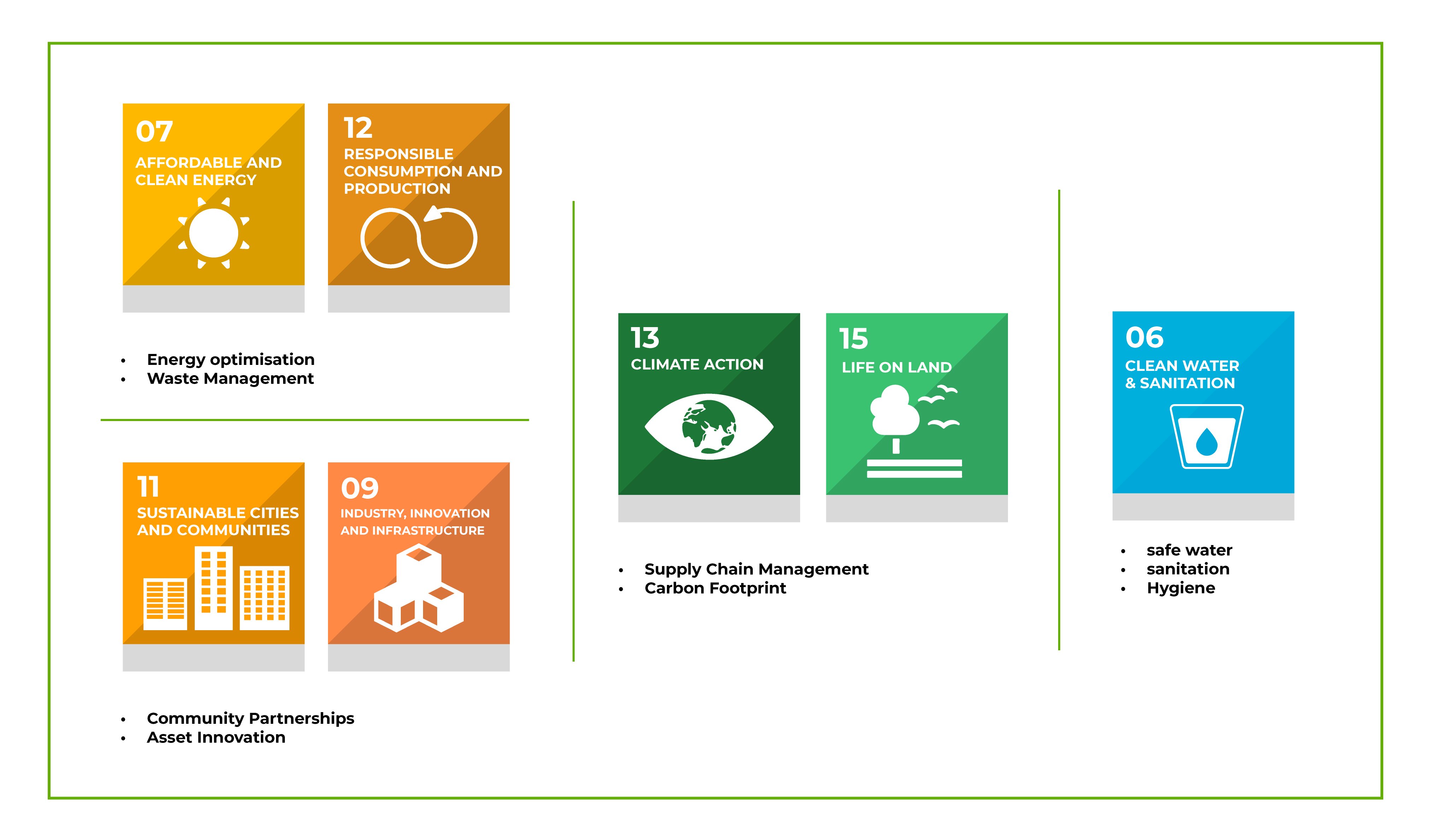 07
AFFORDABLE AND CLEAN ENERGY

12
RESPONSIBLE CONSUMPTION AND PRODUCTION

• Energy optimisation
• Waste Management

11
SUSTAINABLE CITIES AND COMMUNITIES

09
INDUSTRY, INNOVATION AND INFRASTRUCTURE

• Community Partnerships
• Asset Innovation

13
CLIMATE ACTION

15
LIFE ON LAND

• Supply Chain Management
• Carbon Footprint

06
CLEAN WATER & SANITATION

• safe water
• sanitation
• Hygiene